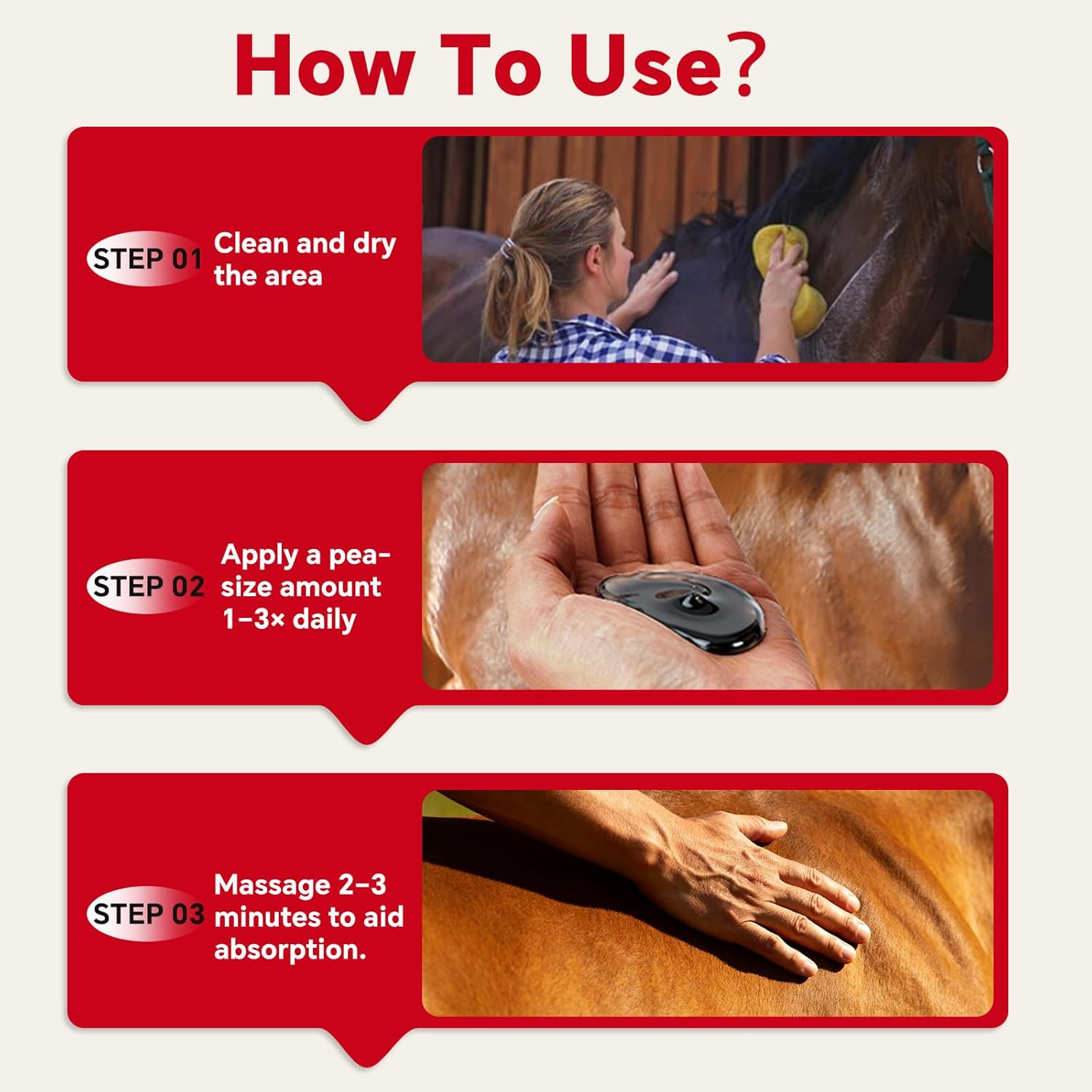 How To Use?

STEP 01 Clean and dry the area

STEP 02 Apply a pea-size amount 1–3× daily

STEP 03 Massage 2–3 minutes to aid absorption.